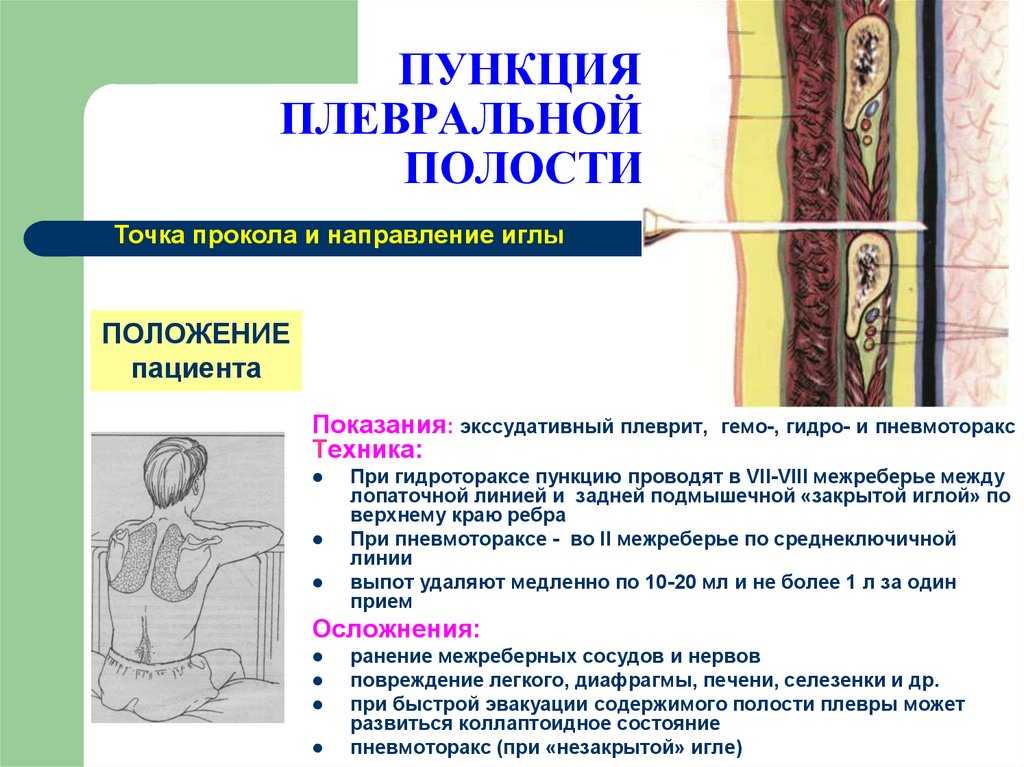 ПУНКЦИЯ ПЛЕВРАЛЬНОЙ ПОЛОСТИ

Точка прокола и направление иглы

ПОЛОЖЕНИЕ пациента

Показания: экссудативный плеврит, гемо-, гидро- и пневмоторакс
Техника:
- При гидротораксе пункцию проводят в VII-VIII межреберье между лопаточной линией и задней подмышечной «закрытой иглой» по верхнему краю ребра
- При пневмотораксе - во II межреберье по среднеключичной линии
- выпот удаляют медленно по 10-20 мл и не более 1 л за один прием

Осложнения:
- ранение межреберных сосудов и нервов
- повреждение легкого, диафрагмы, печени, селезенки и др.
- при быстрой эвакуации содержимого полости плевры может развиться коллаптоидное состояние
- пневмоторакс (при «незакрытой» игле)